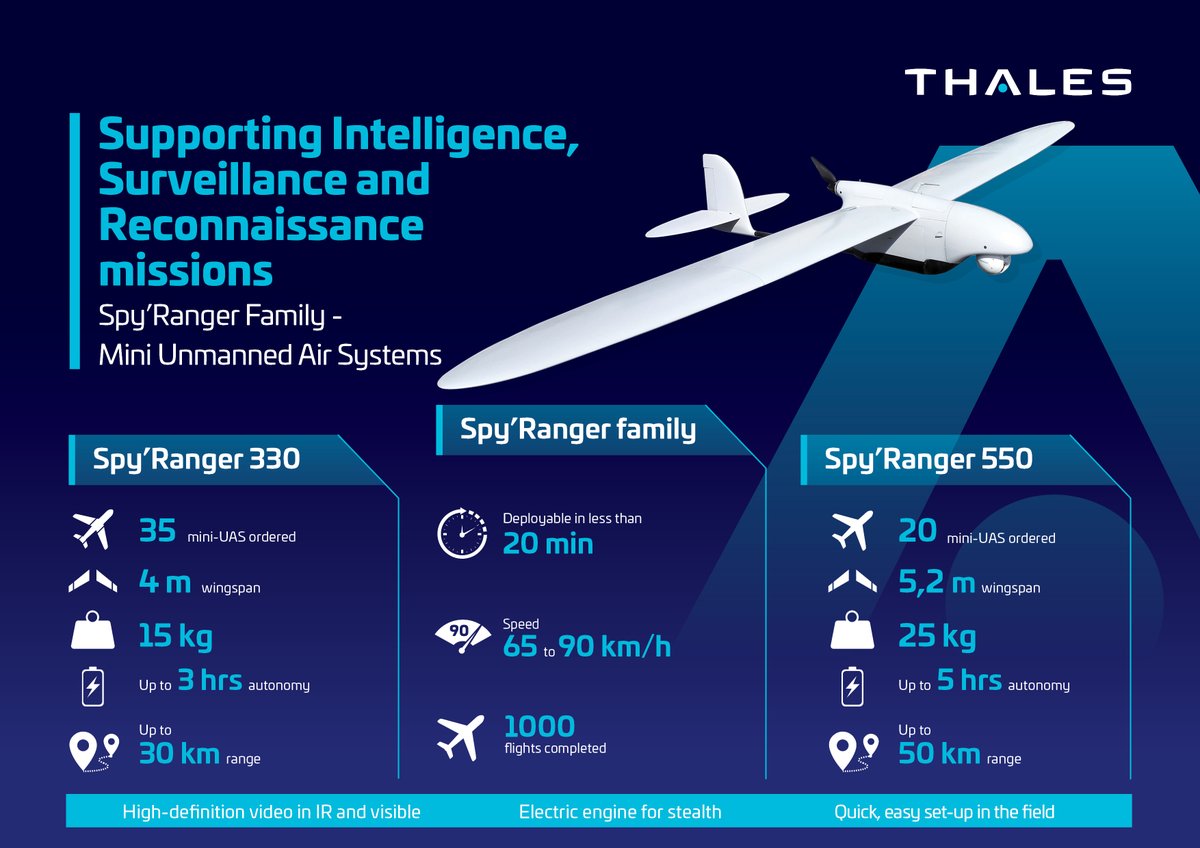 THALES

Supporting Intelligence, Surveillance and Reconnaissance missions

Spy'Ranger Family - Mini Unmanned Air Systems

Spy'Ranger 330

35 mini-UAS ordered

4 m wingspan

15 kg

Up to 3 hrs autonomy

Up to 30 km range

Spy'Ranger family

Deployable in less than 20 min

90

Speed 65 to 90 km/h

1000 flights completed

Spy'Ranger 550

20 mini-UAS ordered

5,2 m wingspan

25 kg

Up to 5 hrs autonomy

Up to 50 km range

High-definition video in IR and visible

Electric engine for stealth

Quick, easy set-up in the field